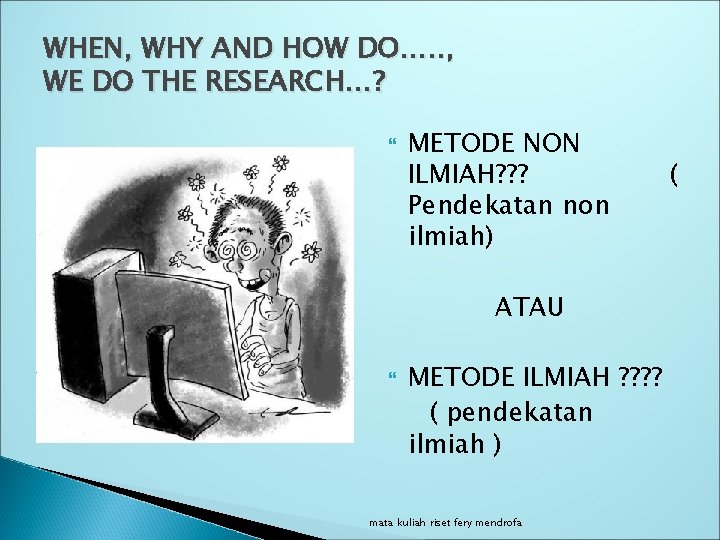 WHEN, WHY AND HOW DO....., WE DO THE RESEARCH...?

METODE NON ILMIAH??? ( Pendekatan non ilmiah)

ATAU

METODE ILMIAH ???? ( pendekatan ilmiah )

mata kuliah riset fery mendrofa